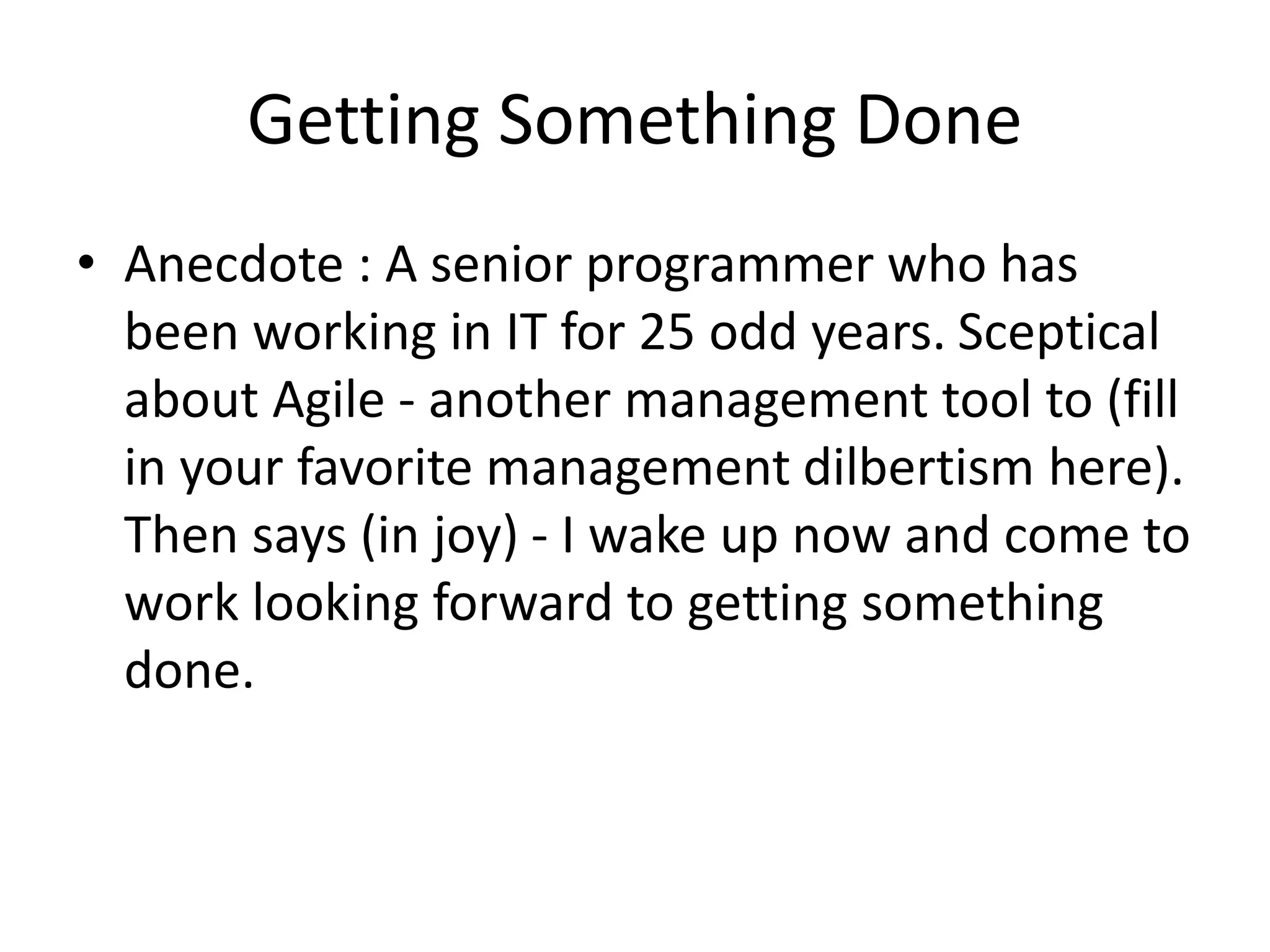 Getting Something Done

• Anecdote : A senior programmer who has been working in IT for 25 odd years. Sceptical about Agile - another management tool to (fill in your favorite management dilbertism here). Then says (in joy) - I wake up now and come to work looking forward to getting something done.